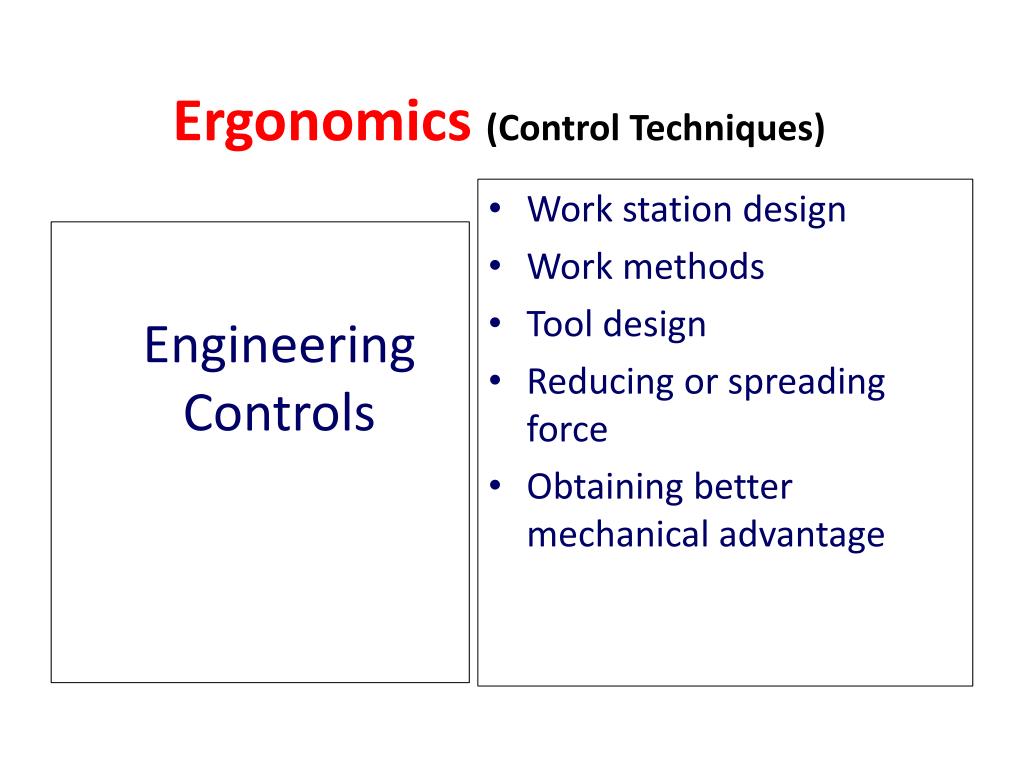 Ergonomics (Control Techniques)

Engineering Controls

• Work station design
• Work methods
• Tool design
• Reducing or spreading force
• Obtaining better mechanical advantage